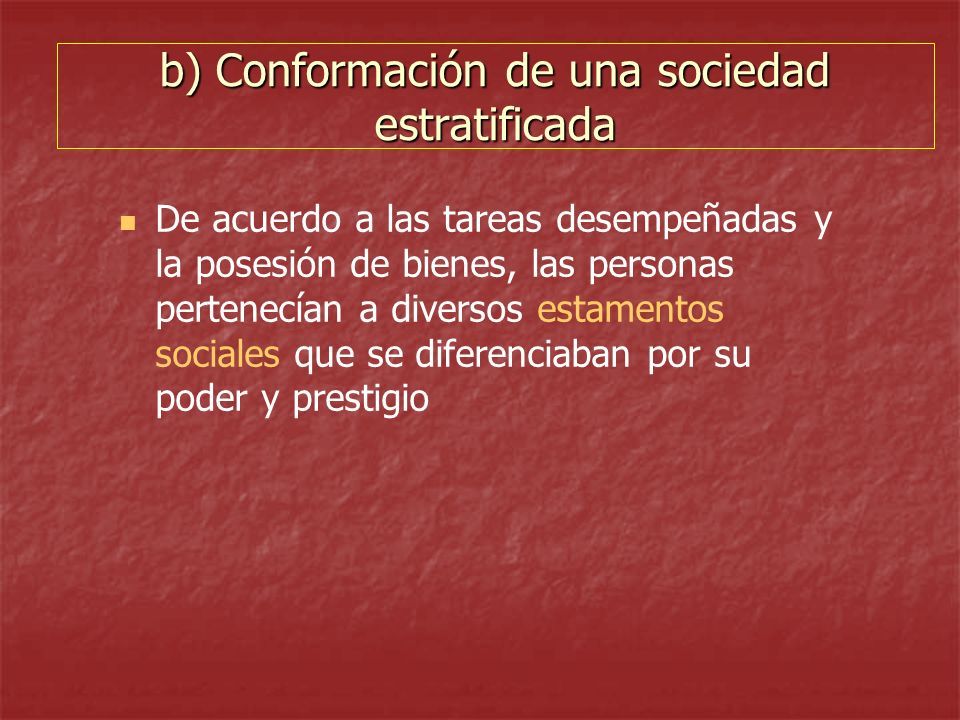 b) Conformación de una sociedad estratificada

De acuerdo a las tareas desempeñadas y la posesión de bienes, las personas pertenecían a diversos estamentos sociales que se diferenciaban por su poder y prestigio